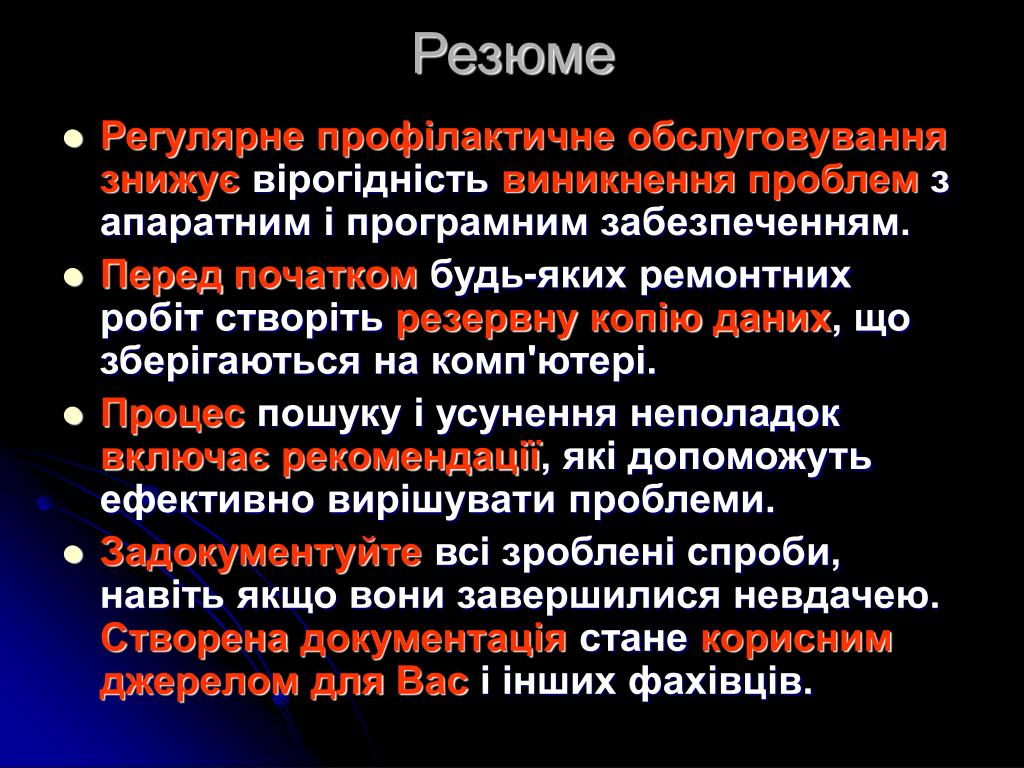 Резюме

- Регулярне профілактичне обслуговування знижує вірогідність виникнення проблем з апаратним і програмним забезпеченням.
- Перед початком будь-яких ремонтних робіт створіть резервну копію даних, що зберігаються на комп'ютері.
- Процес пошуку і усунення неполадок включає рекомендації, які допоможуть ефективно вирішувати проблеми.
- Задокументуйте всі зроблені спроби, навіть якщо вони завершилися невдачею. Створена документація стане корисним джерелом для Вас і інших фахівців.